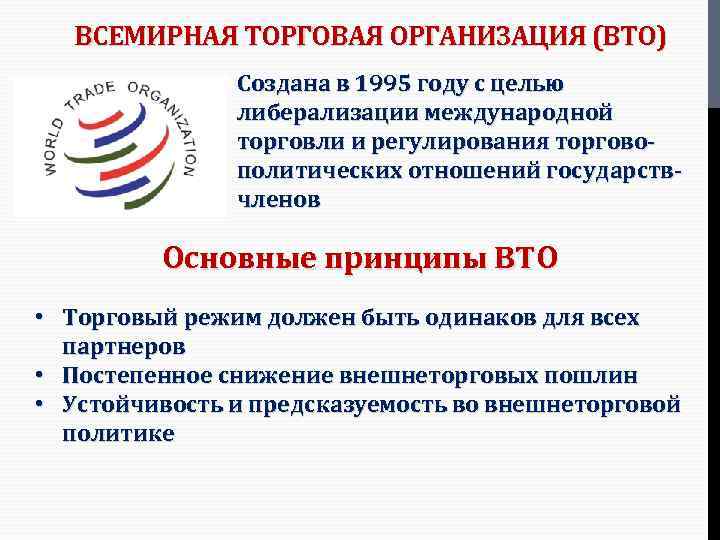 ВСЕМИРНАЯ ТОРГОВАЯ ОРГАНИЗАЦИЯ (ВТО)

WORLD TRADE ORGANIZATION

Создана в 1995 году с целью либерализации международной торговли и регулирования торгово-политических отношений государств-членов

Основные принципы ВТО

• Торговый режим должен быть одинаков для всех партнеров
• Постепенное снижение внешнеторговых пошлин
• Устойчивость и предсказуемость во внешнеторговой политике